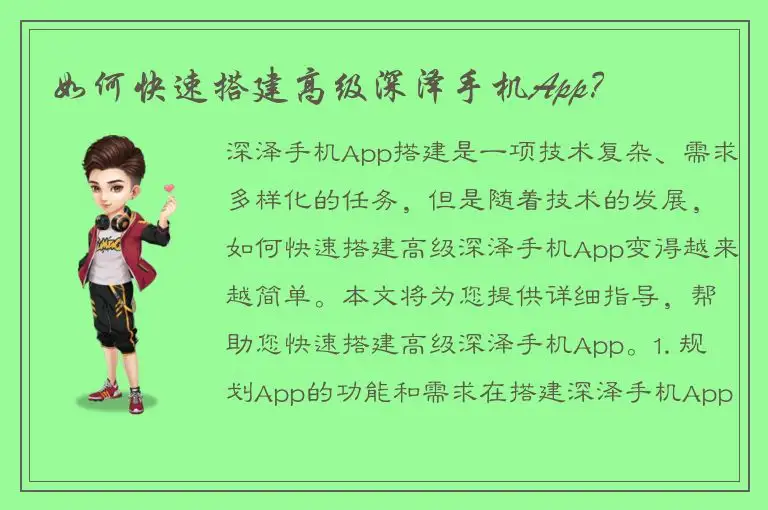 如何快速搭建高级深泽手机App?

深泽手机App搭建是一项技术复杂、需求多样化的任务，但是随着技术的发展，如何快速搭建高级深泽手机App变得越来越简单。本文将为您提供详细指导，帮助您快速搭建高级深泽手机App。1. 规划App的功能和需求在搭建深泽手机App